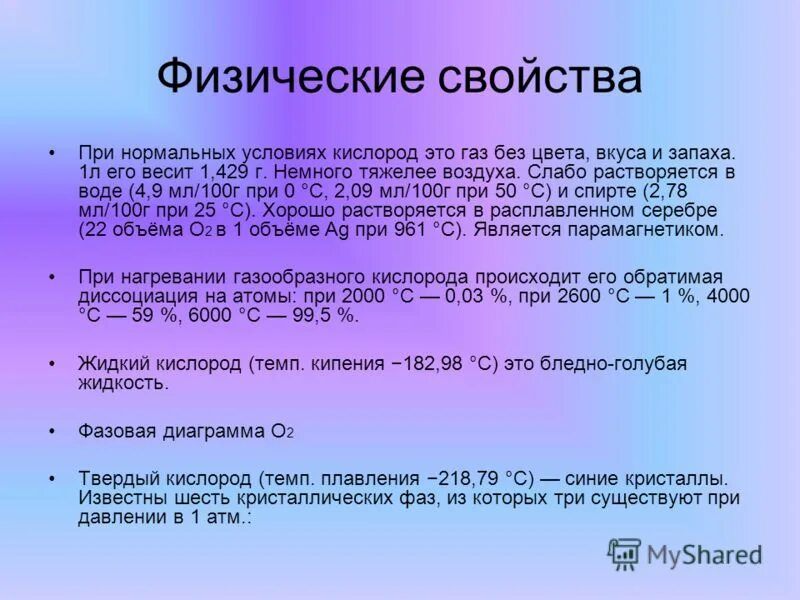 Физические свойства

• При нормальных условиях кислород это газ без цвета, вкуса и запаха. 1л его весит 1,429 г. Немного тяжелее воздуха. Слабо растворяется в воде (4,9 мл/100г при 0 °C, 2,09 мл/100г при 50 °C) и спирте (2,78 мл/100г при 25 °C). Хорошо растворяется в расплавленном серебре (22 объёма $O_2$ в 1 объёме Ag при 961 °C). Является парамагнетиком.

• При нагревании газообразного кислорода происходит его обратимая диссоциация на атомы: при 2000 °C — 0,03 %, при 2600 °C — 1 %, 4000 °C — 59 %, 6000 °C — 99,5 %.

• Жидкий кислород (темп. кипения −182,98 °C) это бледно-голубая жидкость.

• Фазовая диаграмма $O_2$

• Твердый кислород (темп. плавления −218,79 °C) — синие кристаллы. Известны шесть кристаллических фаз, из которых три существуют при давлении в 1 атм.:

MyShared